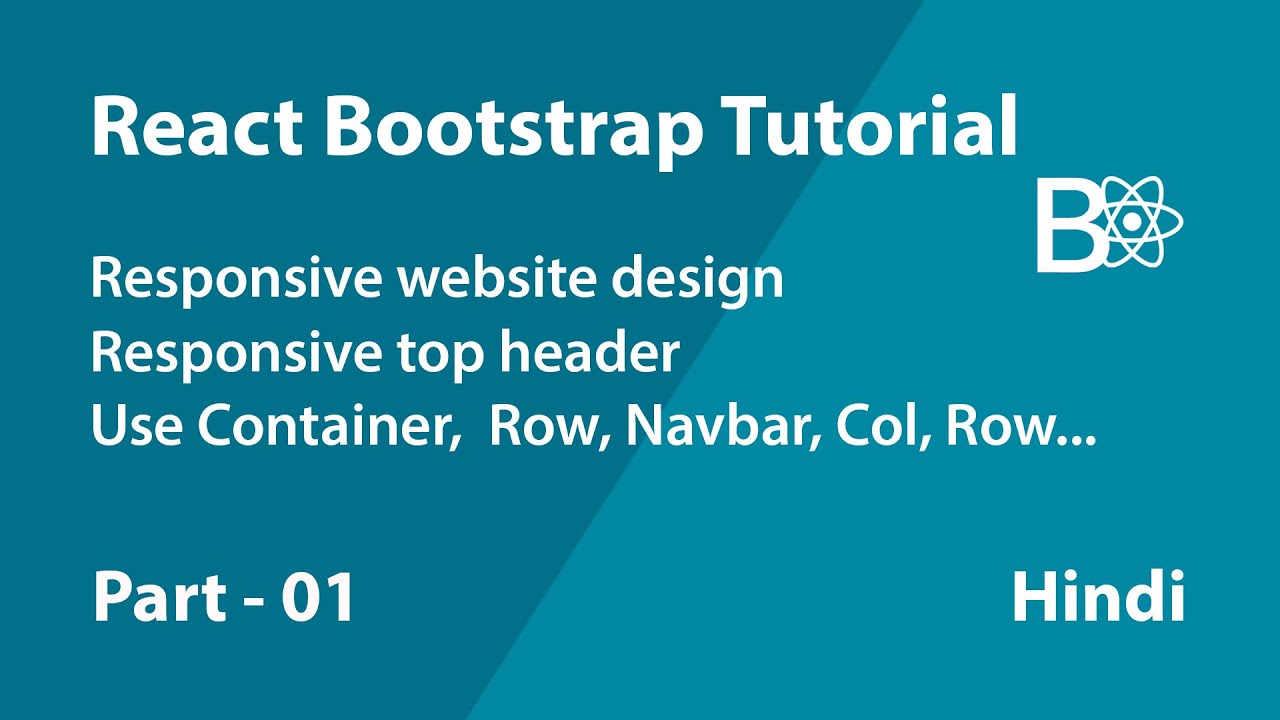 React Bootstrap Tutorial

B

Responsive website design
Responsive top header
Use Container,  Row, Navbar, Col, Row...

Part - 01

Hindi